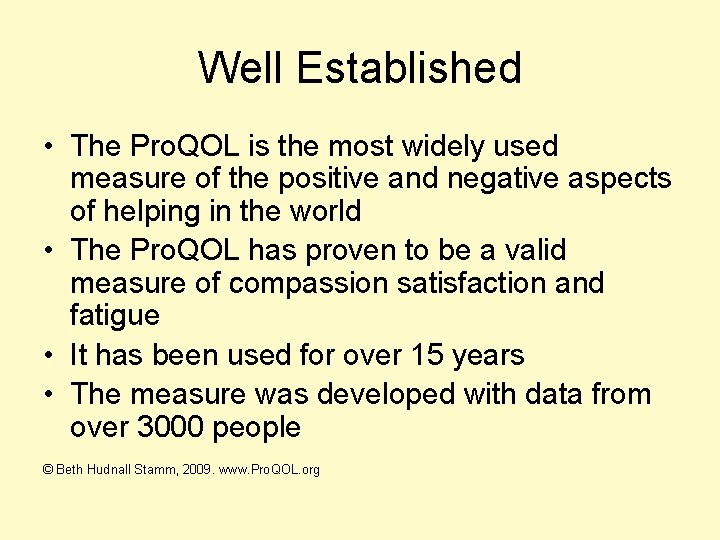 Well Established

• The ProQOL is the most widely used measure of the positive and negative aspects of helping in the world
• The ProQOL has proven to be a valid measure of compassion satisfaction and fatigue
• It has been used for over 15 years
• The measure was developed with data from over 3000 people

© Beth Hudnall Stamm, 2009. www.ProQOL.org